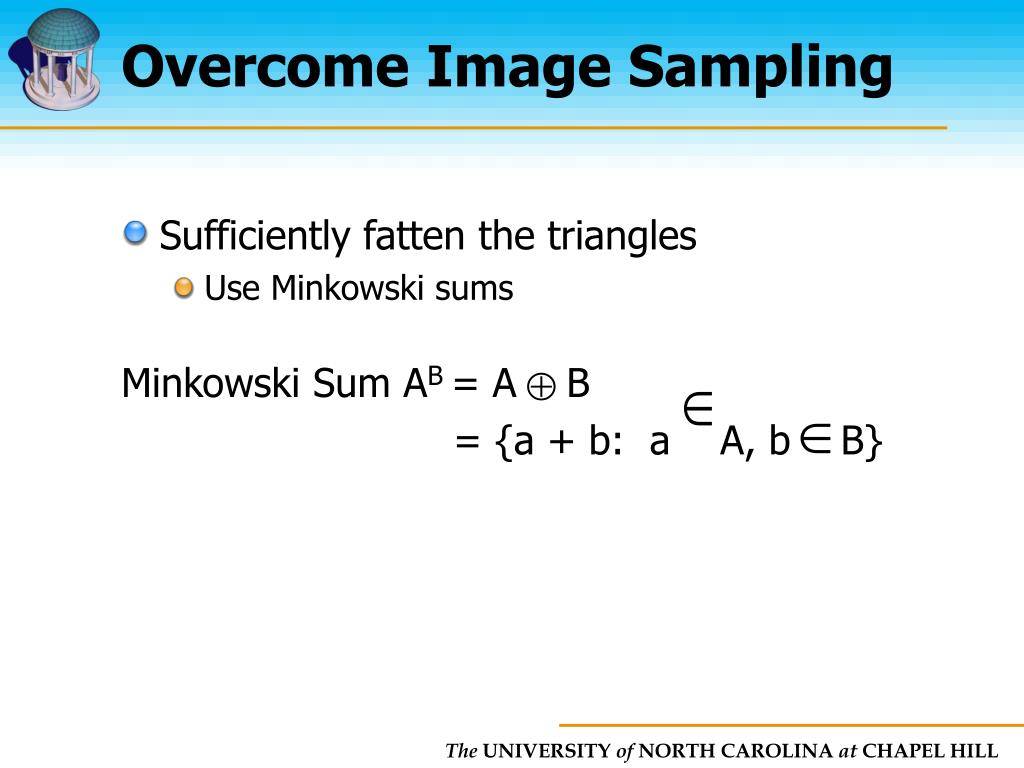 Overcome Image Sampling

Sufficiently fatten the triangles

Use Minkowski sums

Minkowski Sum $A^B = A \oplus B$
$= \{a + b: a \in A, b \in B\}$

The UNIVERSITY of NORTH CAROLINA at CHAPEL HILL